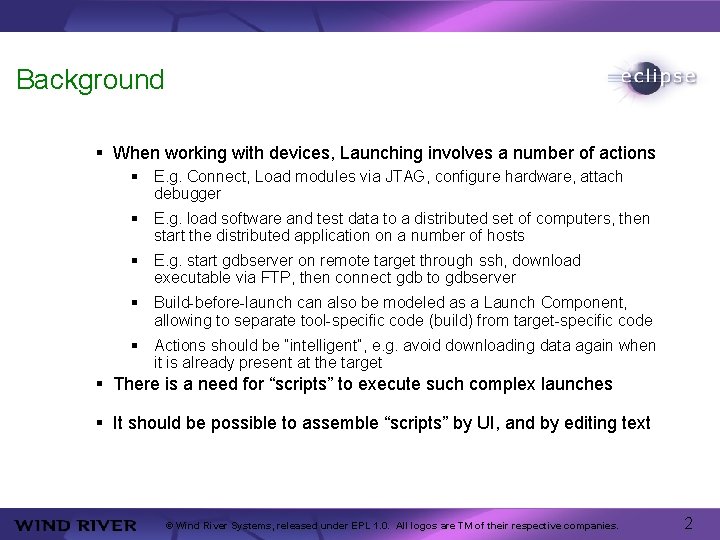 Background

eclipse

▪ When working with devices, Launching involves a number of actions

▪ E.g. Connect, Load modules via JTAG, configure hardware, attach debugger

▪ E.g. load software and test data to a distributed set of computers, then start the distributed application on a number of hosts

▪ E.g. start gdbserver on remote target through ssh, download executable via FTP, then connect gdb to gdbserver

▪ Build-before-launch can also be modeled as a Launch Component, allowing to separate tool-specific code (build) from target-specific code

▪ Actions should be "intelligent", e.g. avoid downloading data again when it is already present at the target

▪ There is a need for “scripts” to execute such complex launches

▪ It should be possible to assemble “scripts” by UI, and by editing text

WIND RIVER © Wind River Systems, released under EPL 1.0. All logos are TM of their respective companies. 2